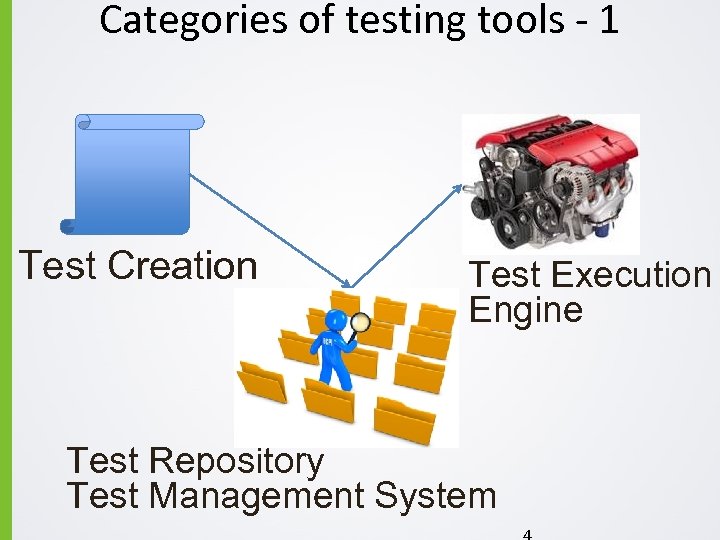 Categories of testing tools - 1

Test Creation

Test Execution Engine

Test Repository
Test Management System

4